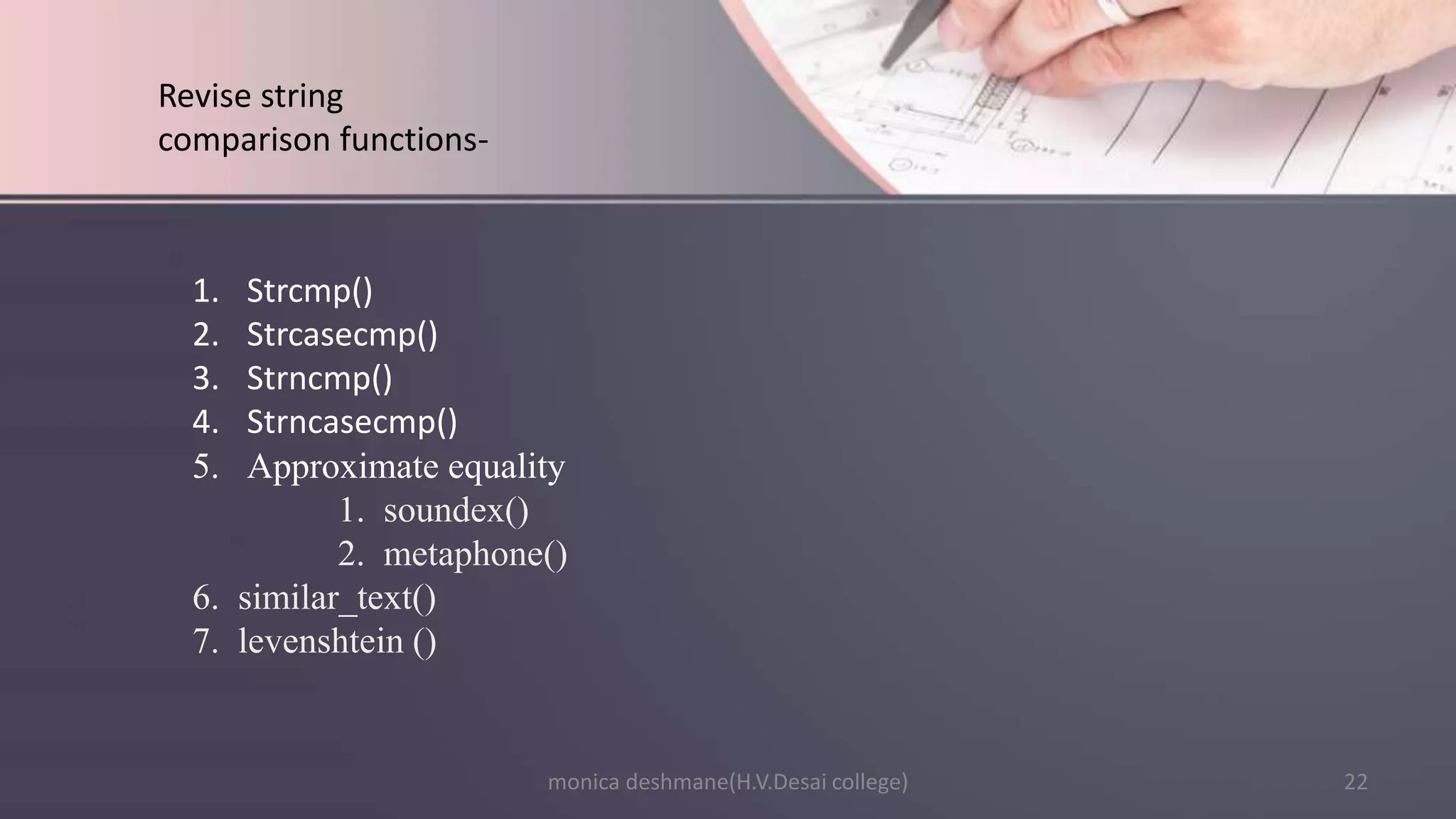 Revise string comparison functions-

1. Strcmp()
2. Strcasecmp()
3. Strncmp()
4. Strncasecmp()
5. Approximate equality
    1. soundex()
    2. metaphone()
6. similar_text()
7. levenshtein ()

monica deshmane(H.V.Desai college)

22